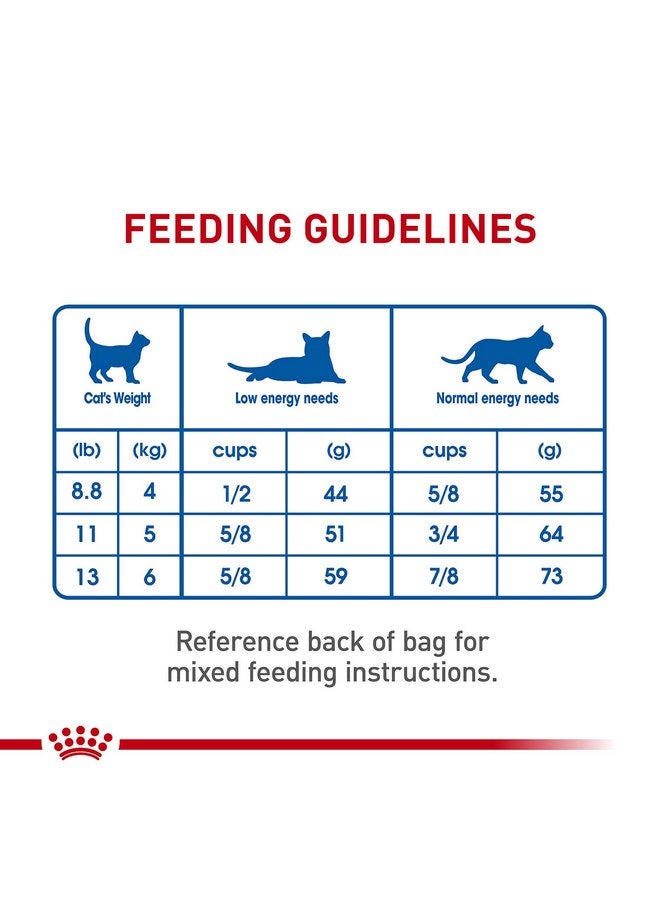 FEEDING GUIDELINES

| Cat's Weight | | Low energy needs | | Normal energy needs | |
|---|---|---|---|---|---|
| (lb) | (kg) | cups | (g) | cups | (g) |
| 8.8 | 4 | 1/2 | 44 | 5/8 | 55 |
| 11 | 5 | 5/8 | 51 | 3/4 | 64 |
| 13 | 6 | 5/8 | 59 | 7/8 | 73 |

Reference back of bag for mixed feeding instructions.